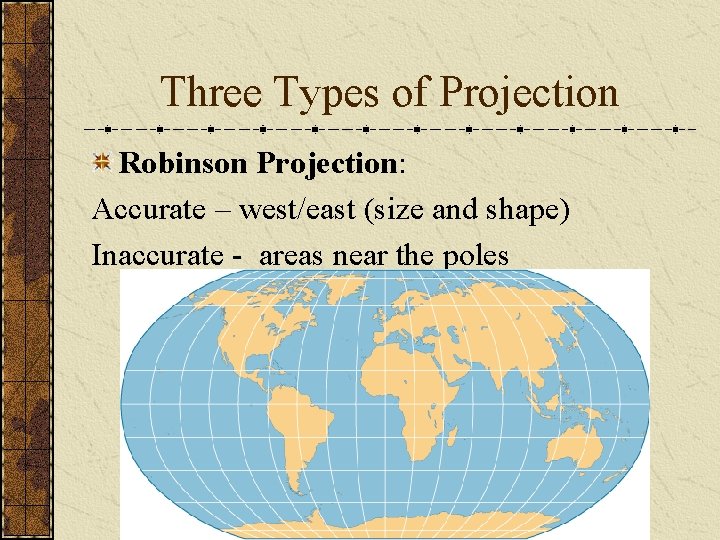 Three Types of Projection

Robinson Projection:

Accurate – west/east (size and shape)

Inaccurate - areas near the poles